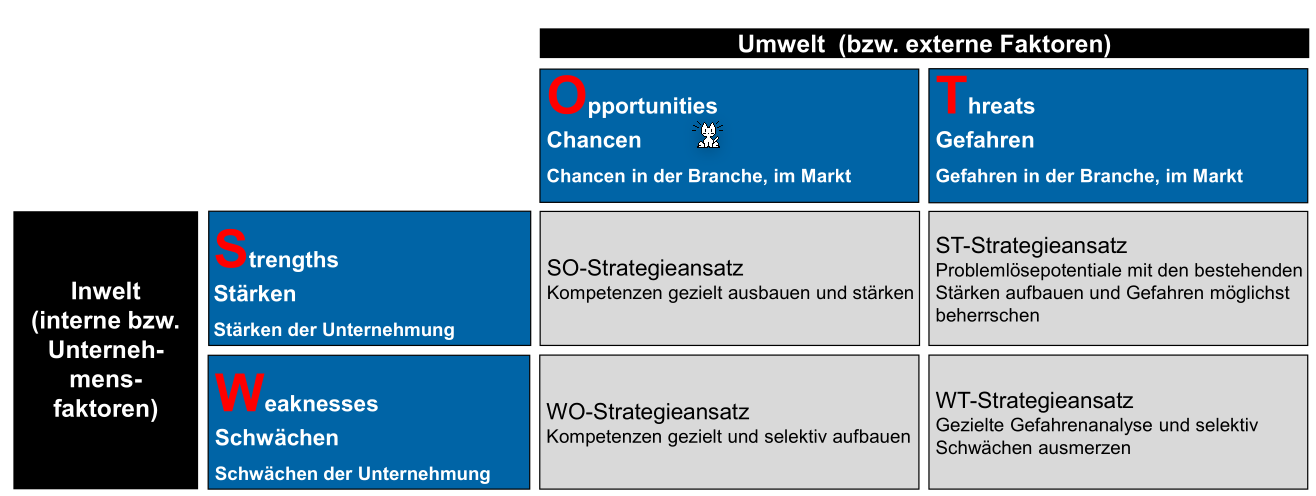 Umwelt (bzw. externe Faktoren)

Opportunities
Chancen
Chancen in der Branche, im Markt

Threats
Gefahren
Gefahren in der Branche, im Markt

Inwelt (interne bzw. Unternehmensfaktoren)

Strengths
Stärken
Stärken der Unternehmung

SO-Strategieansatz
Kompetenzen gezielt ausbauen und stärken

ST-Strategieansatz
Problemlösepotentiale mit den bestehenden Stärken aufbauen und Gefahren möglichst beherrschen

Weaknesses
Schwächen
Schwächen der Unternehmung

WO-Strategieansatz
Kompetenzen gezielt und selektiv aufbauen

WT-Strategieansatz
Gezielte Gefahrenanalyse und selektiv Schwächen ausmerzen